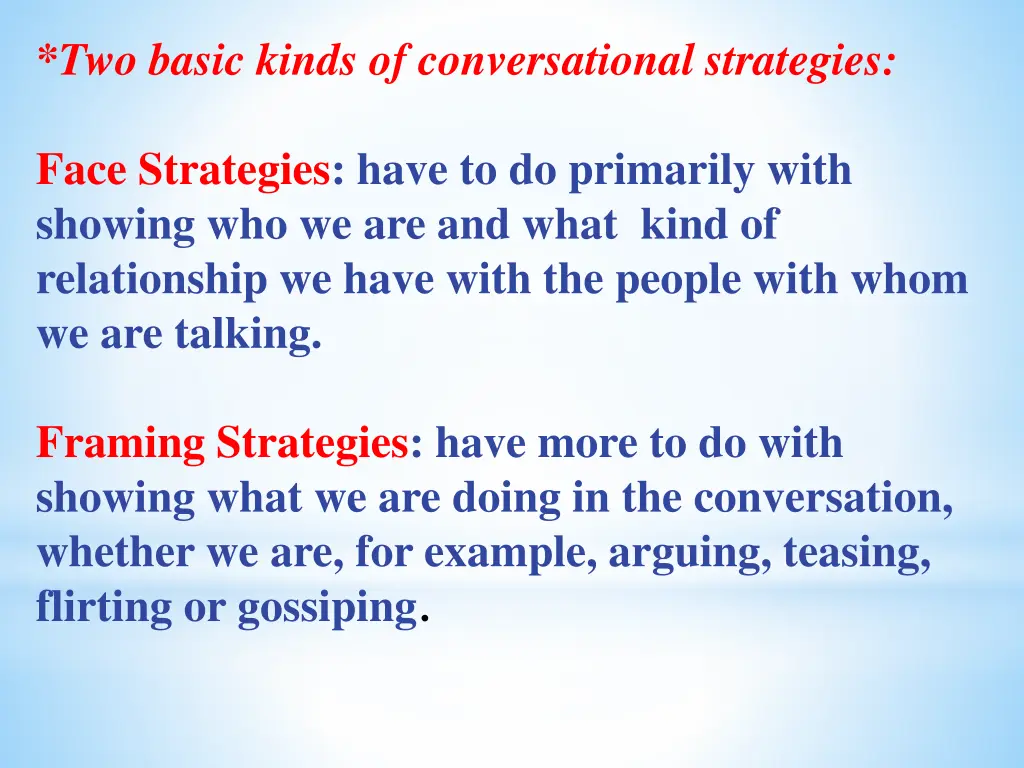 *Two basic kinds of conversational strategies:

Face Strategies: have to do primarily with showing who we are and what kind of relationship we have with the people with whom we are talking.

Framing Strategies: have more to do with showing what we are doing in the conversation, whether we are, for example, arguing, teasing, flirting or gossiping.